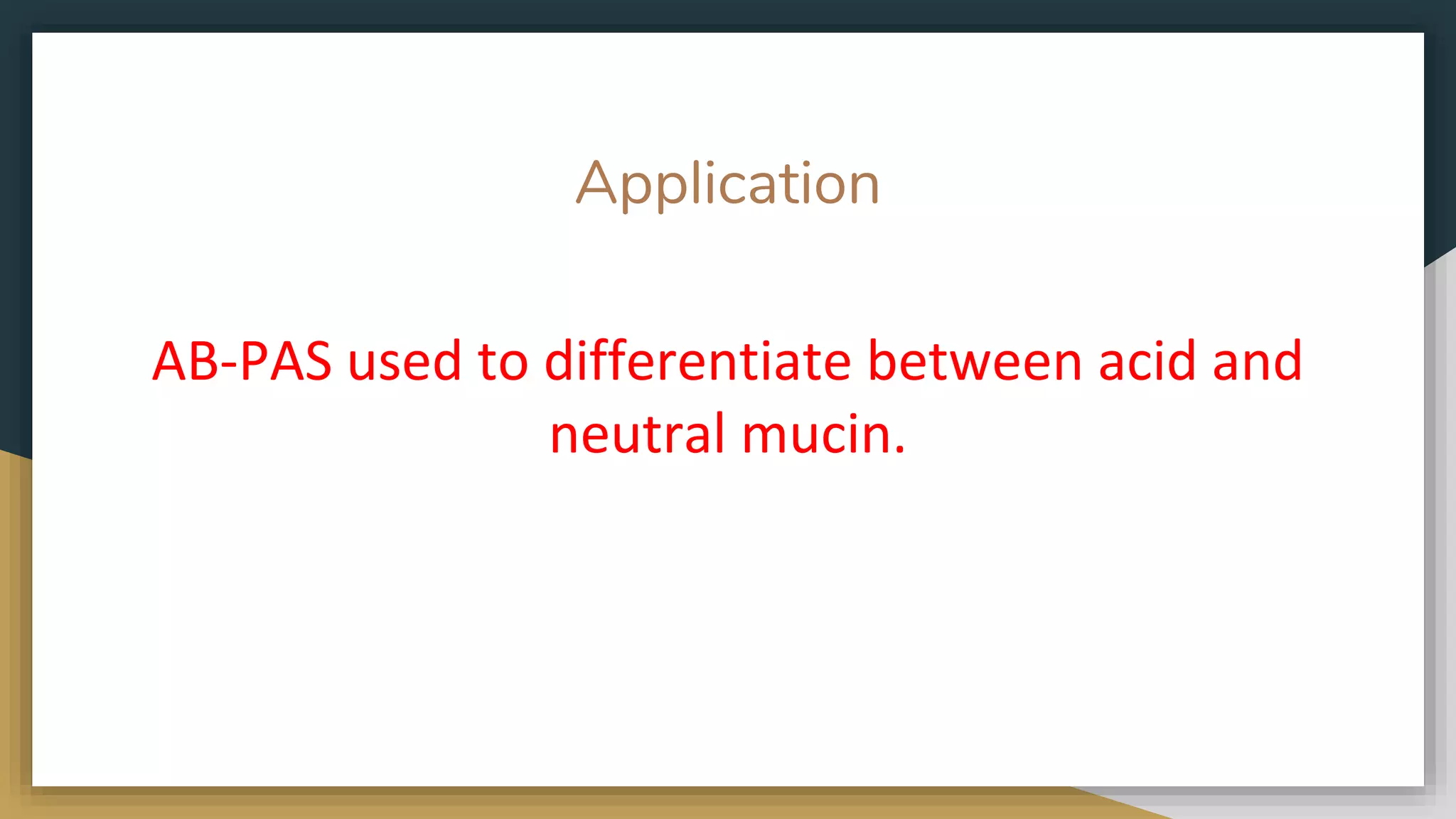 Application

AB-PAS used to differentiate between acid and neutral mucin.